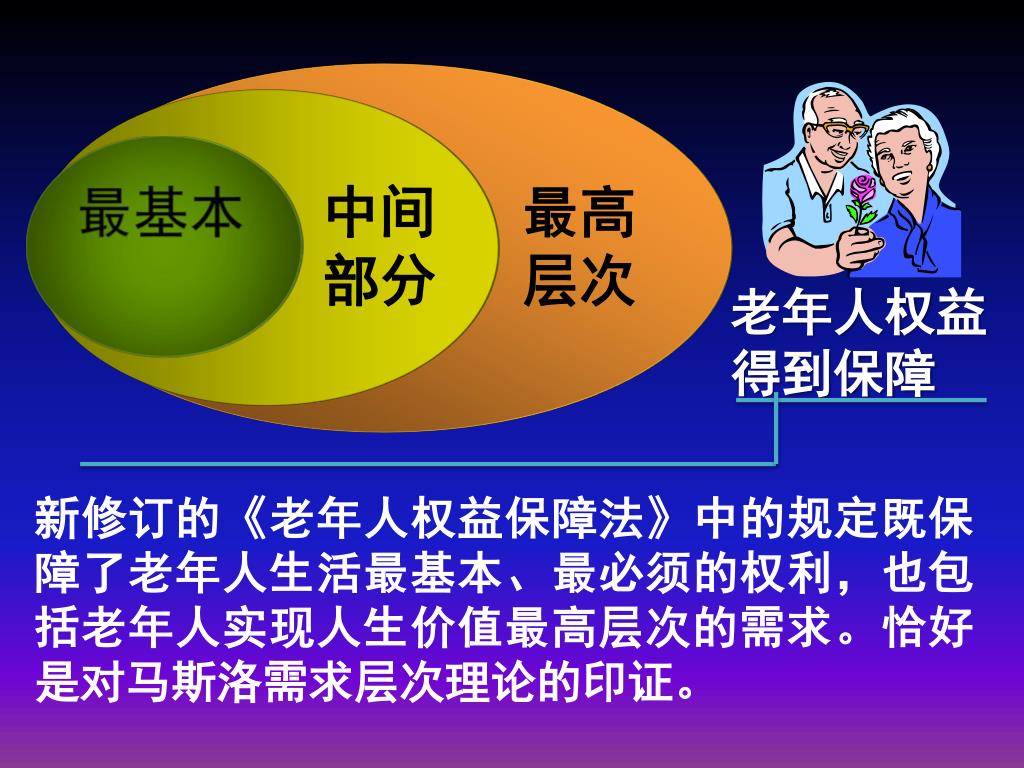 最基本

中间部分

最高层次

老年人权益得到保障

新修订的《老年人权益保障法》中的规定既保障了老年人生活最基本、最必须的权利，也包括老年人实现人生价值最高层次的需求。恰好是对马斯洛需求层次理论的印证。